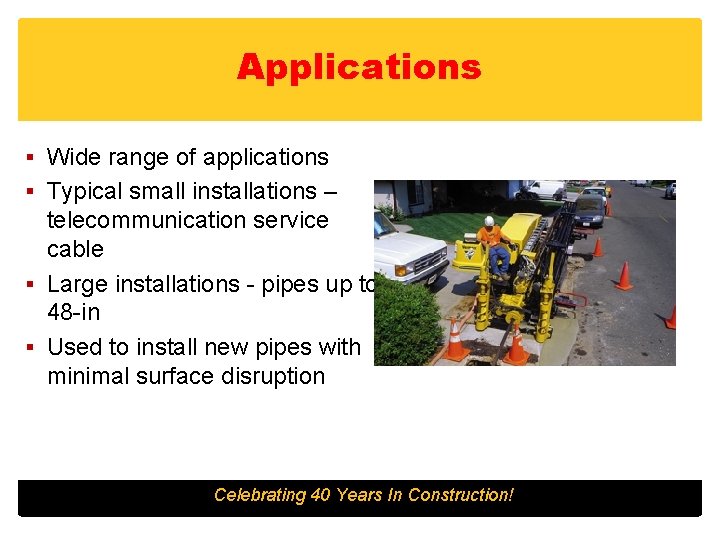 Applications

▪ Wide range of applications
▪ Typical small installations – telecommunication service cable
▪ Large installations - pipes up to 48-in
▪ Used to install new pipes with minimal surface disruption

Celebrating 40 Years In Construction!